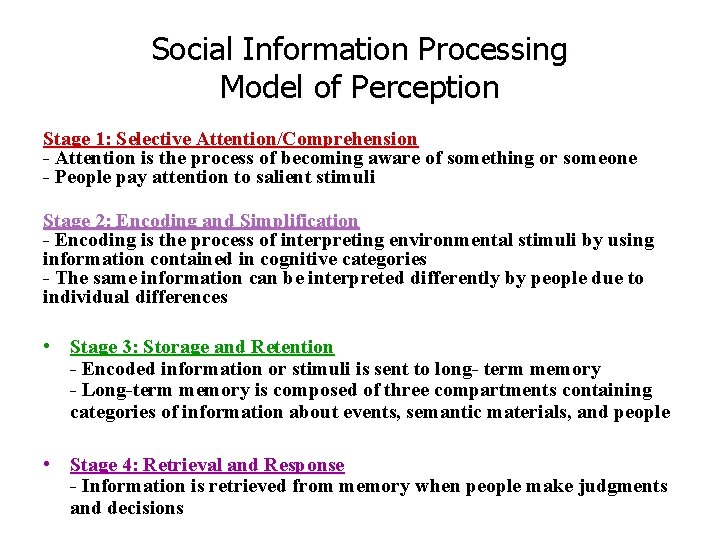 Social Information Processing Model of Perception

Stage 1: Selective Attention/Comprehension
- Attention is the process of becoming aware of something or someone
- People pay attention to salient stimuli

Stage 2: Encoding and Simplification
- Encoding is the process of interpreting environmental stimuli by using information contained in cognitive categories
- The same information can be interpreted differently by people due to individual differences

• Stage 3: Storage and Retention
- Encoded information or stimuli is sent to long- term memory
- Long-term memory is composed of three compartments containing categories of information about events, semantic materials, and people

• Stage 4: Retrieval and Response
- Information is retrieved from memory when people make judgments and decisions